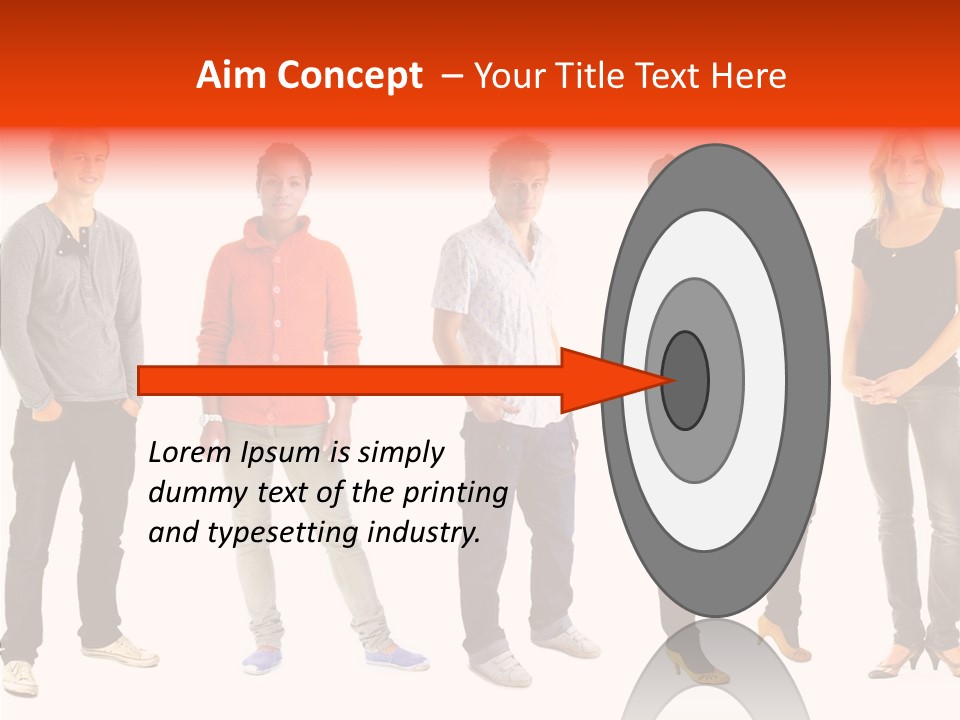 Aim Concept – Your Title Text Here

Lorem Ipsum is simply dummy text of the printing and typesetting industry.